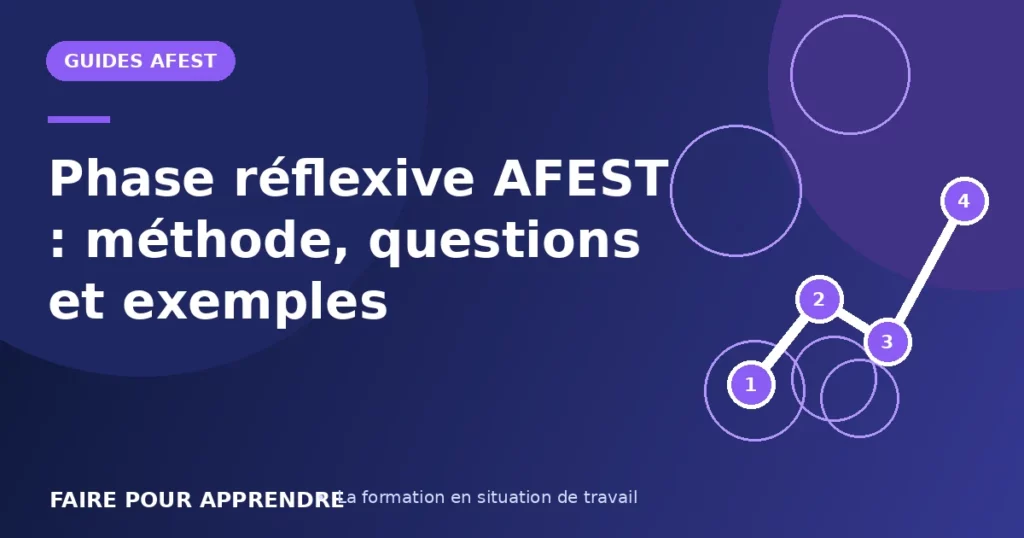 GUIDES AFEST

Phase réflexive AFEST : méthode, questions et exemples

1
2
3
4

FAIRE POUR APPRENDRE La formation en situation de travail